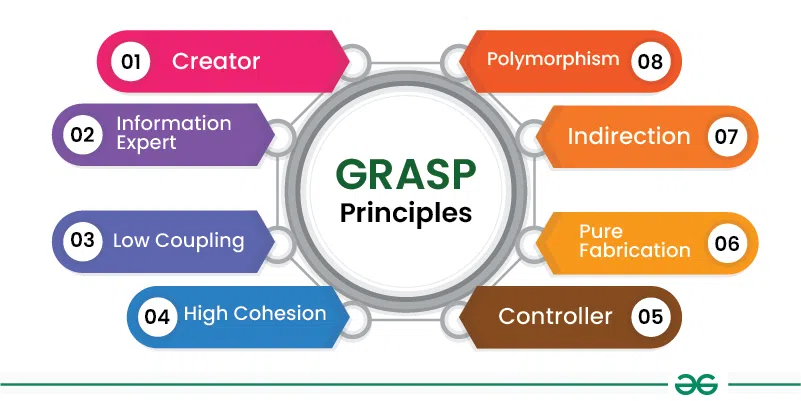 01 Creator

02 Information Expert

03 Low Coupling

04 High Cohesion

GRASP
Principles

Polymorphism 08

Indirection 07

Pure Fabrication 06

Controller 05